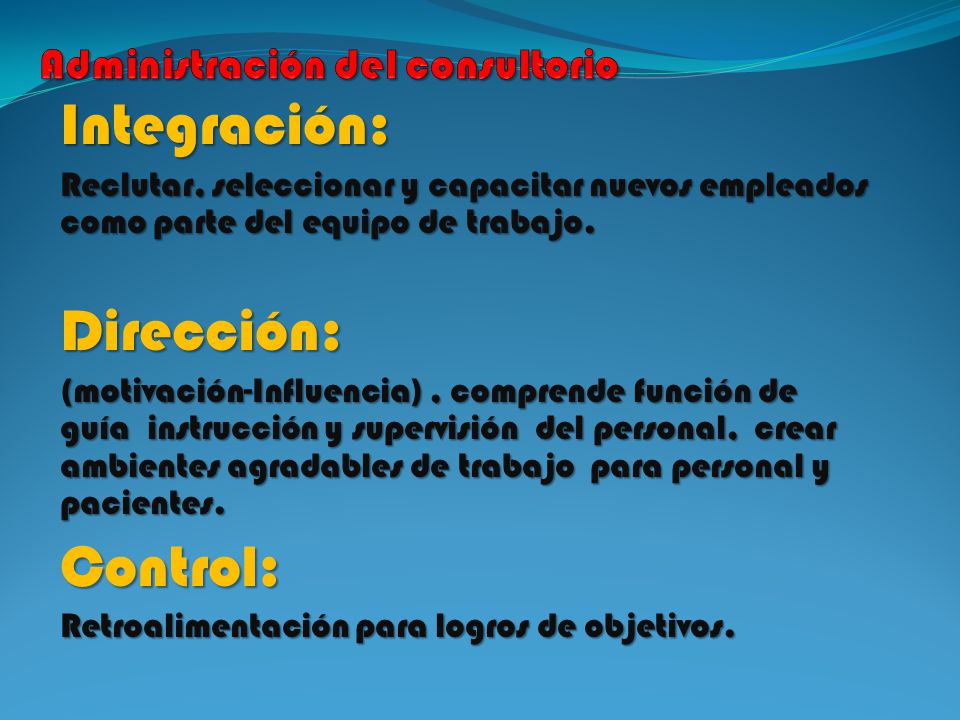 Administración del consultorio

Integración:

Reclutar, seleccionar y capacitar nuevos empleados como parte del equipo de trabajo.

Dirección:

(motivación-Influencia) , comprende función de guía instrucción y supervisión del personal, crear ambientes agradables de trabajo para personal y pacientes.

Control:

Retroalimentación para logros de objetivos.